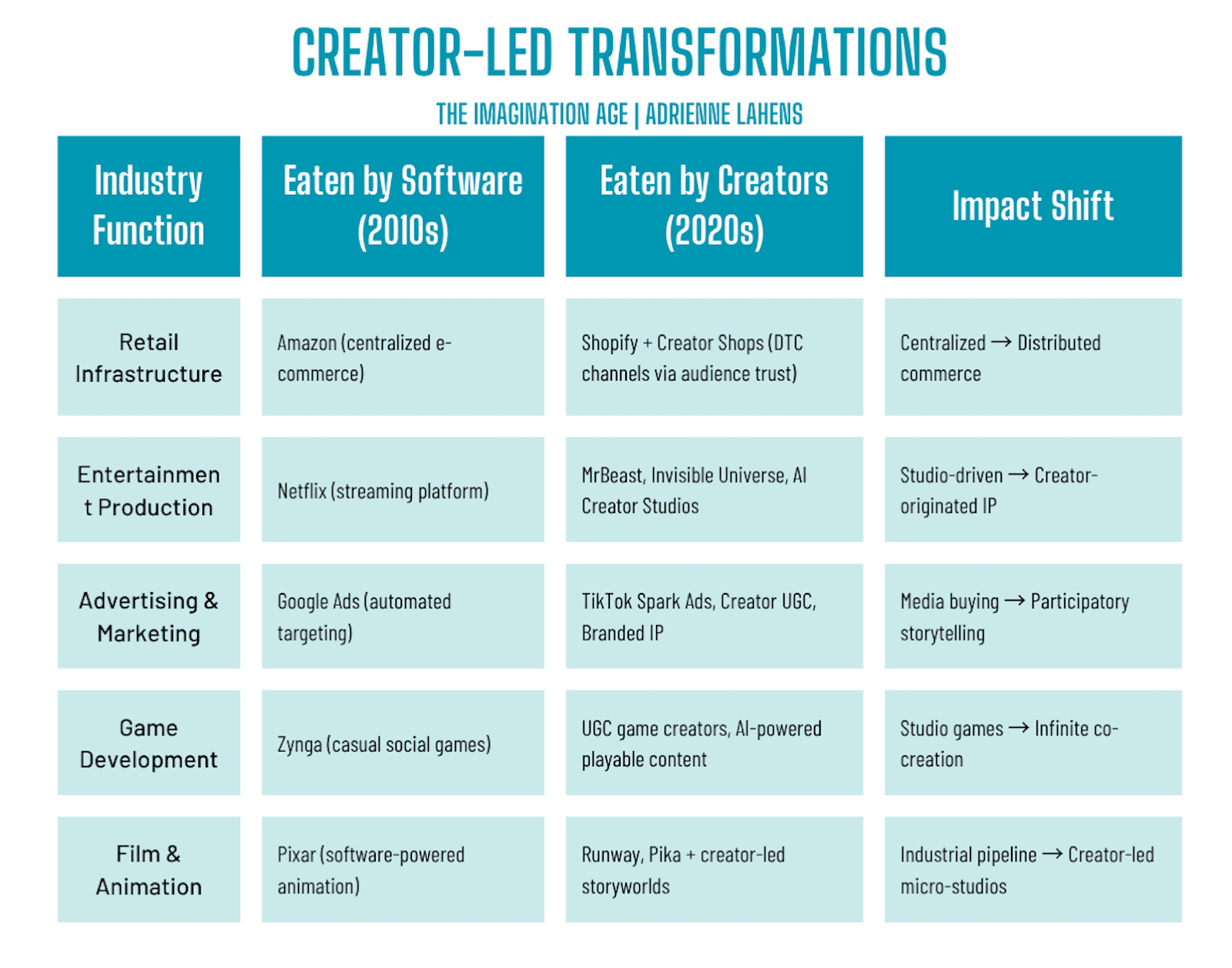 CREATOR-LED TRANSFORMATIONS

THE IMAGINATION AGE | ADRIENNE LAHENS

| Industry Function | Eaten by Software (2010s) | Eaten by Creators (2020s) | Impact Shift |
|---|---|---|---|
| Retail Infrastructure | Amazon (centralized e-commerce) | Shopify + Creator Shops (DTC channels via audience trust) | Centralized → Distributed commerce |
| Entertainment Production | Netflix (streaming platform) | MrBeast, Invisible Universe, AI Creator Studios | Studio-driven → Creator-originated IP |
| Advertising & Marketing | Google Ads (automated targeting) | TikTok Spark Ads, Creator UGC, Branded IP | Media buying → Participatory storytelling |
| Game Development | Zynga (casual social games) | UGC game creators, AI-powered playable content | Studio games → Infinite co-creation |
| Film & Animation | Pixar (software-powered animation) | Runway, Pika + creator-led storyworlds | Industrial pipeline → Creator-led micro-studios |